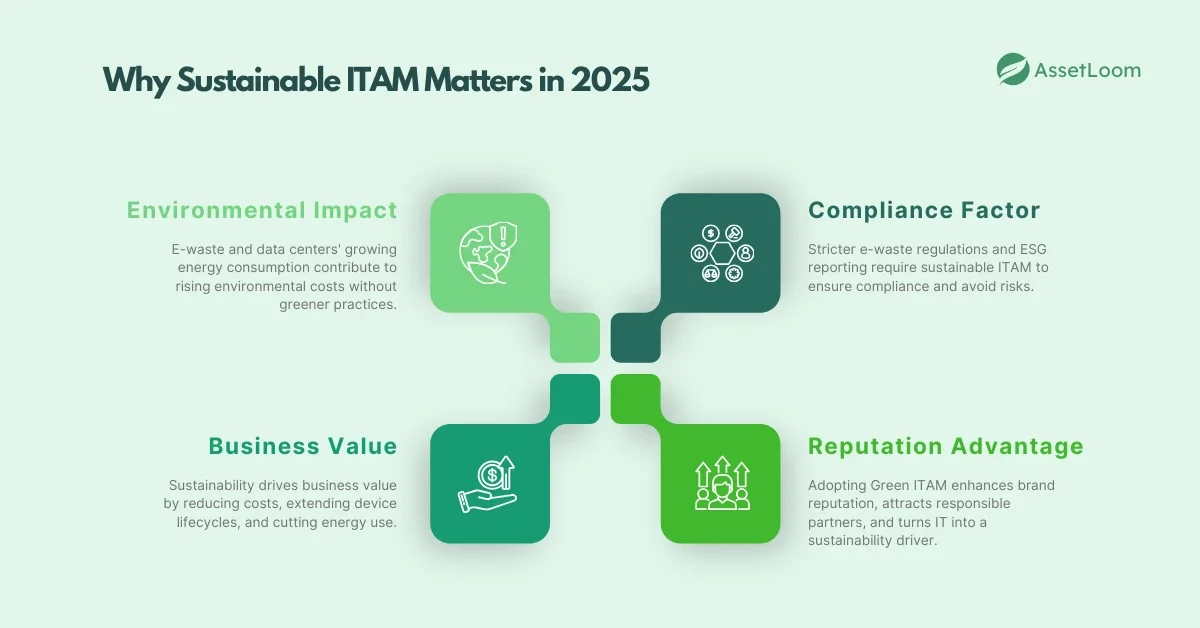 Why Sustainable ITAM Matters in 2025

AssetLoom

Environmental Impact

E-waste and data centers' growing energy consumption contribute to rising environmental costs without greener practices.

Compliance Factor

Stricter e-waste regulations and ESG reporting require sustainable ITAM to ensure compliance and avoid risks.

Business Value

Sustainability drives business value by reducing costs, extending device lifecycles, and cutting energy use.

Reputation Advantage

Adopting Green ITAM enhances brand reputation, attracts responsible partners, and turns IT into a sustainability driver.